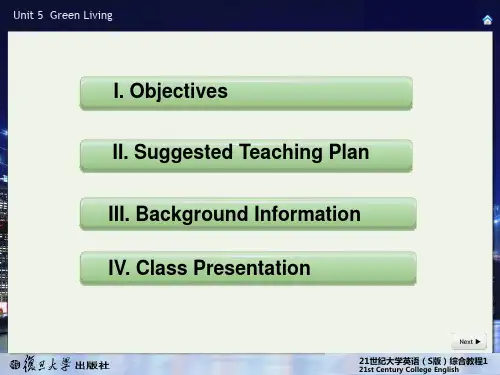 Unit 5 Green Living

I. Objectives

II. Suggested Teaching Plan

III. Background Information

IV. Class Presentation

Next ▶

復旦大學 出版社

21世纪大学英语（S版）综合教程1
21st Century College English